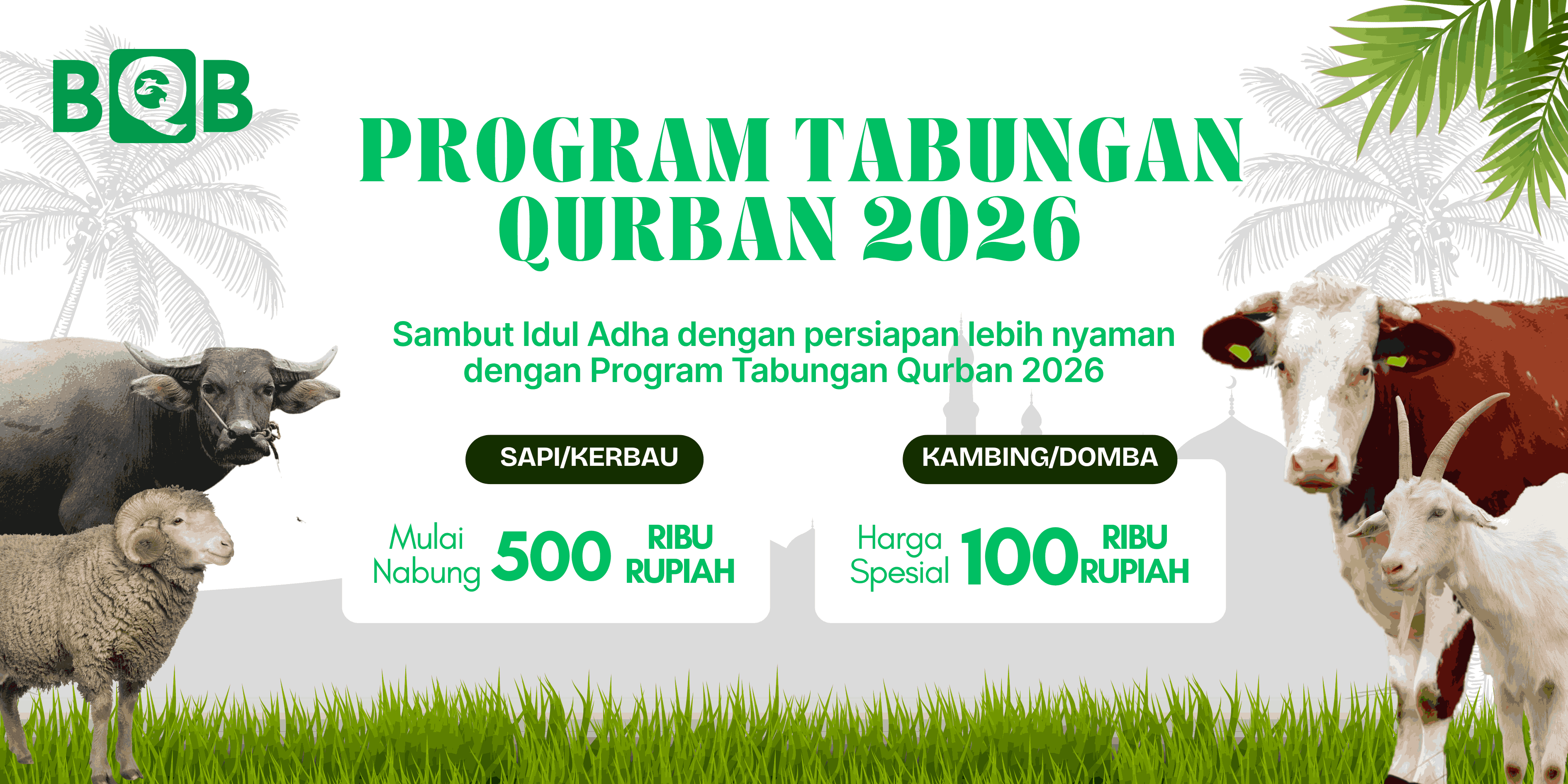 BQB

PROGRAM TABUNGAN QURBAN 2026

Sambut Idul Adha dengan persiapan lebih nyaman dengan Program Tabungan Qurban 2026

SAPI/KERBAU

Mulai Nabung 500 RIBU RUPIAH

KAMBING/DOMBA

Harga Spesial 100 RIBU RUPIAH